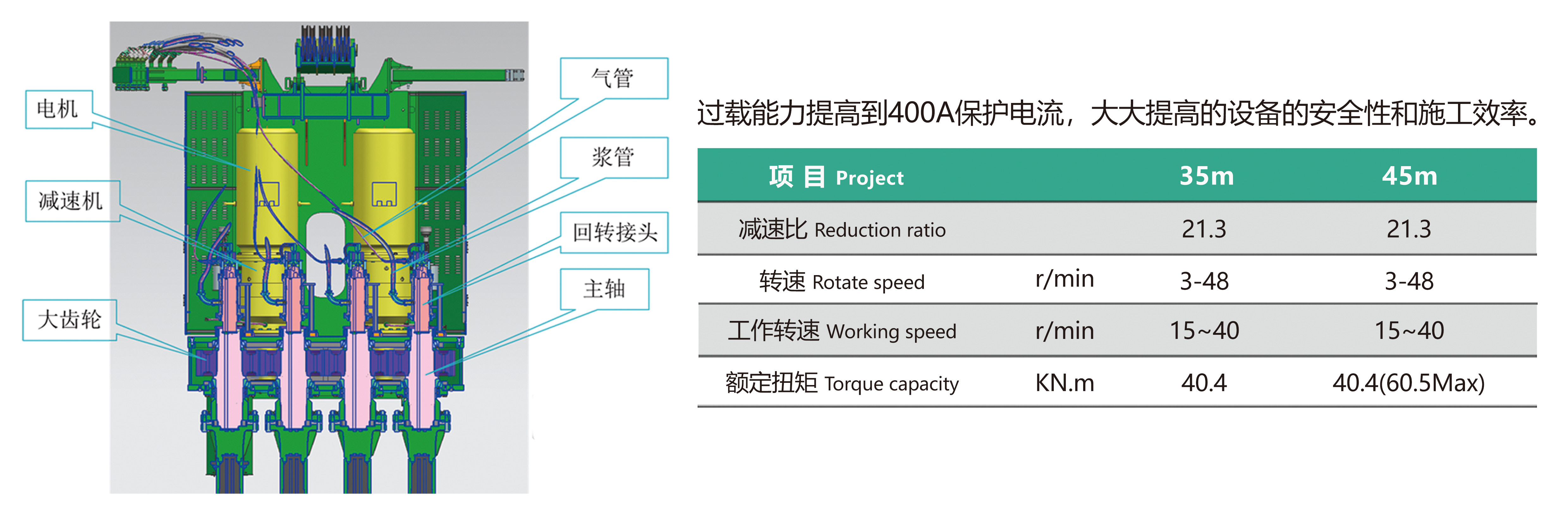 电机

减速机

大齿轮

气管

浆管

回转接头

主轴

过载能力提高到400A保护电流，大大提高的设备的安全性和施工效率。

| 项 目 Project | | 35m | 45m |
|---|---|---|---|
| 减速比 Reduction ratio | | 21.3 | 21.3 |
| 转速 Rotate speed | r/min | 3-48 | 3-48 |
| 工作转速 Working speed | r/min | 15~40 | 15~40 |
| 额定扭矩 Torque capacity | KN.m | 40.4 | 40.4(60.5Max) |